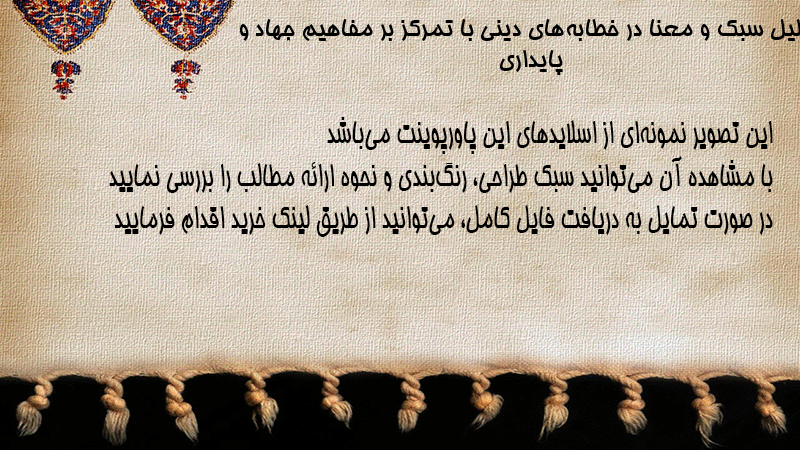 لیل سبک و معنا در خطابه‌های دینی با تمرکز بر مفاهیم جهاد و پایداری

این تصویر نمونه‌ای از اسلایدهای این پاورپوینت می‌باشد
با مشاهده آن می‌توانید سبک طراحی، رنگ‌بندی و نحوه ارائه مطالب را بررسی نمایید
در صورت تمایل به دریافت فایل کامل، می‌توانید از طریق لینک خرید اقدام فرمایید